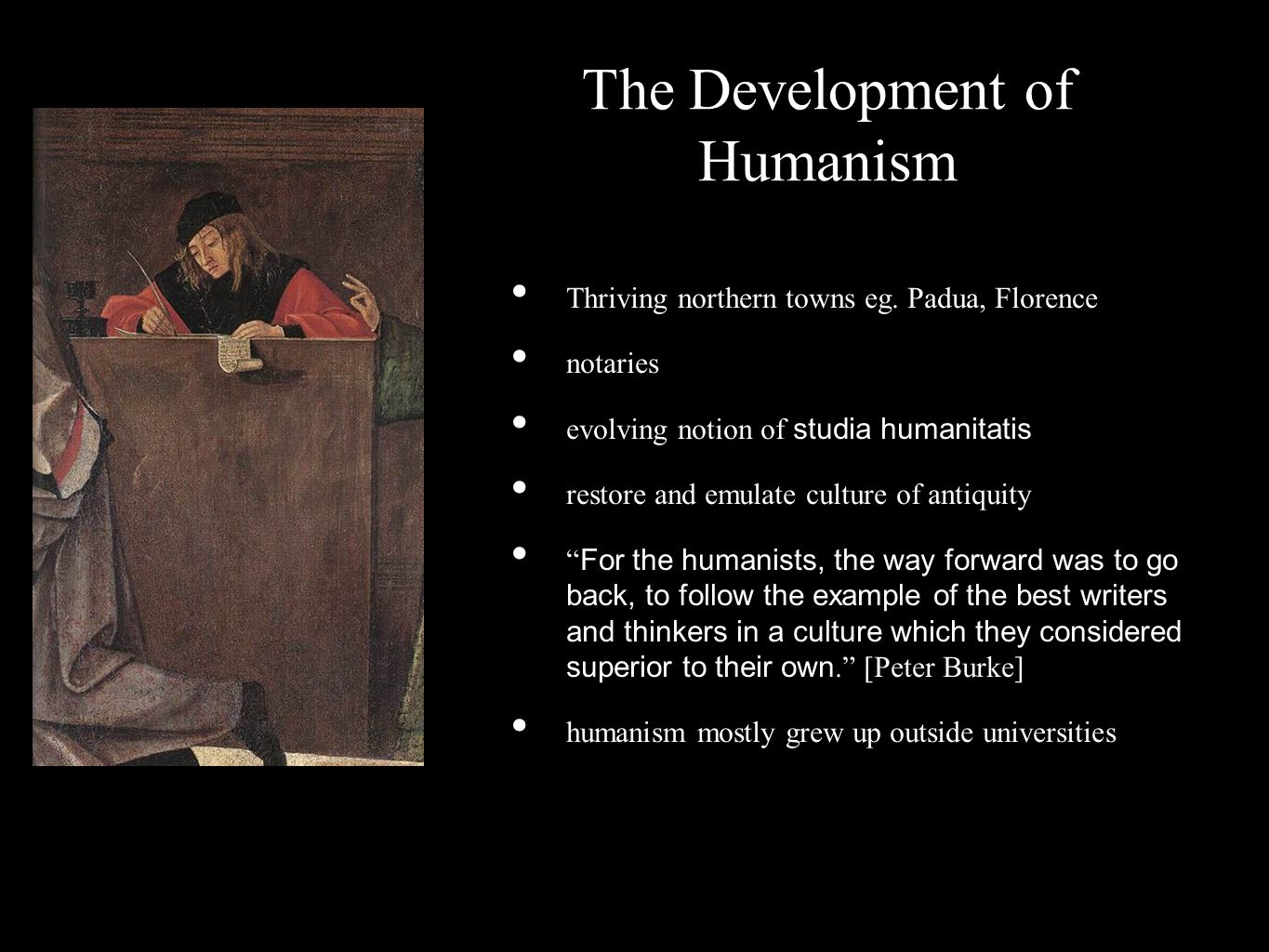 The Development of Humanism

• Thriving northern towns eg. Padua, Florence

• notaries

• evolving notion of studia humanitatis

• restore and emulate culture of antiquity

• “For the humanists, the way forward was to go back, to follow the example of the best writers and thinkers in a culture which they considered superior to their own.” [Peter Burke]

• humanism mostly grew up outside universities